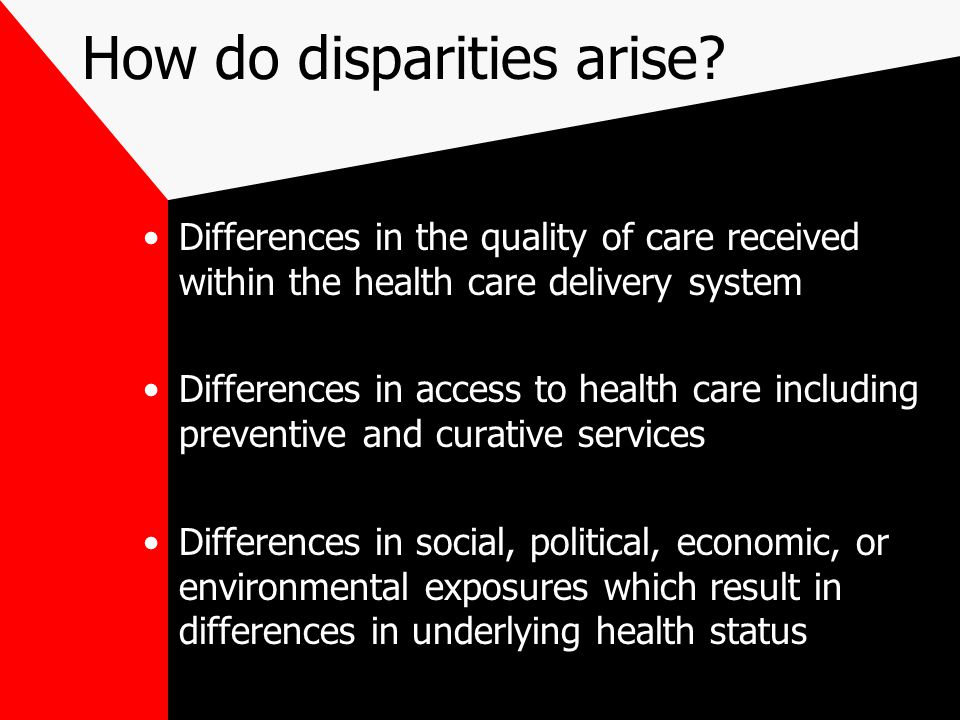 How do disparities arise?

• Differences in the quality of care received within the health care delivery system

• Differences in access to health care including preventive and curative services

• Differences in social, political, economic, or environmental exposures which result in differences in underlying health status